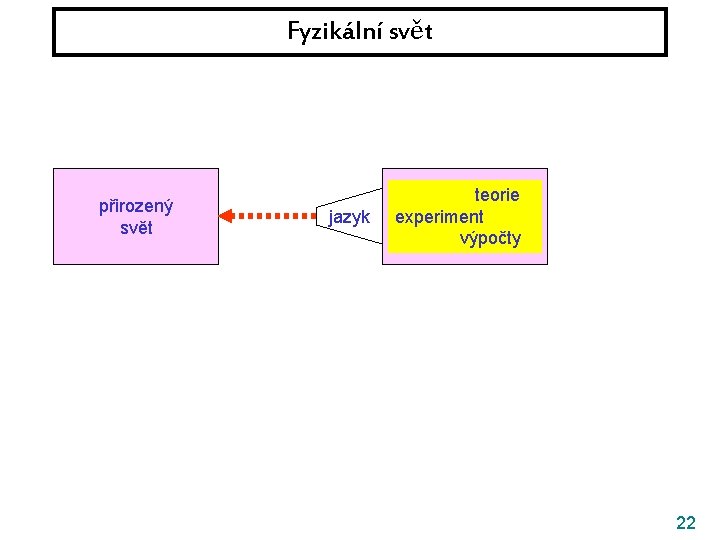 Fyzikální svět

přirozený svět

jazyk

teorie
experiment
výpočty

22